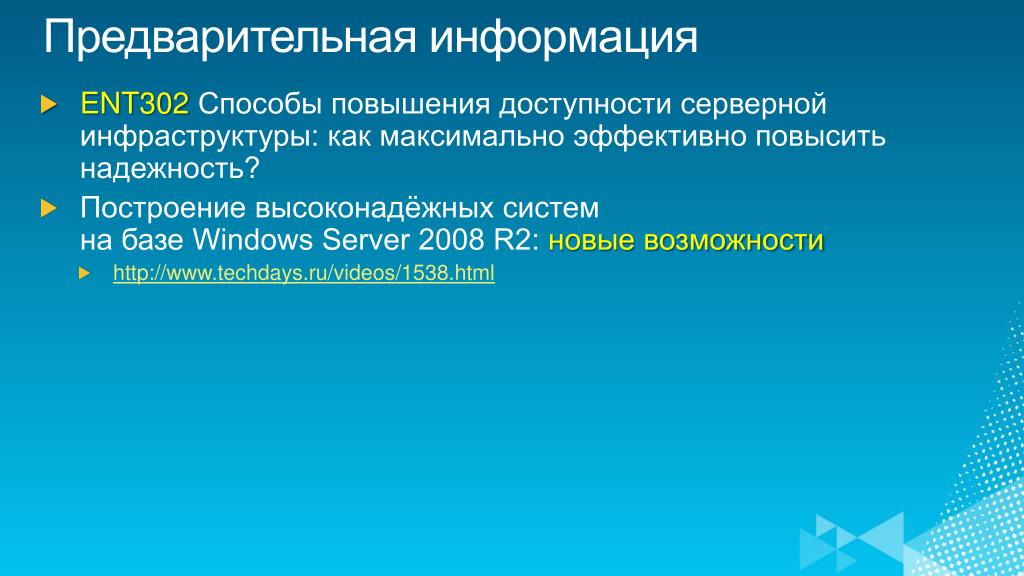 Предварительная информация

ENT302 Способы повышения доступности серверной инфраструктуры: как максимально эффективно повысить надежность?

Построение высоконадёжных систем на базе Windows Server 2008 R2: новые возможности

http://www.techdays.ru/videos/1538.html